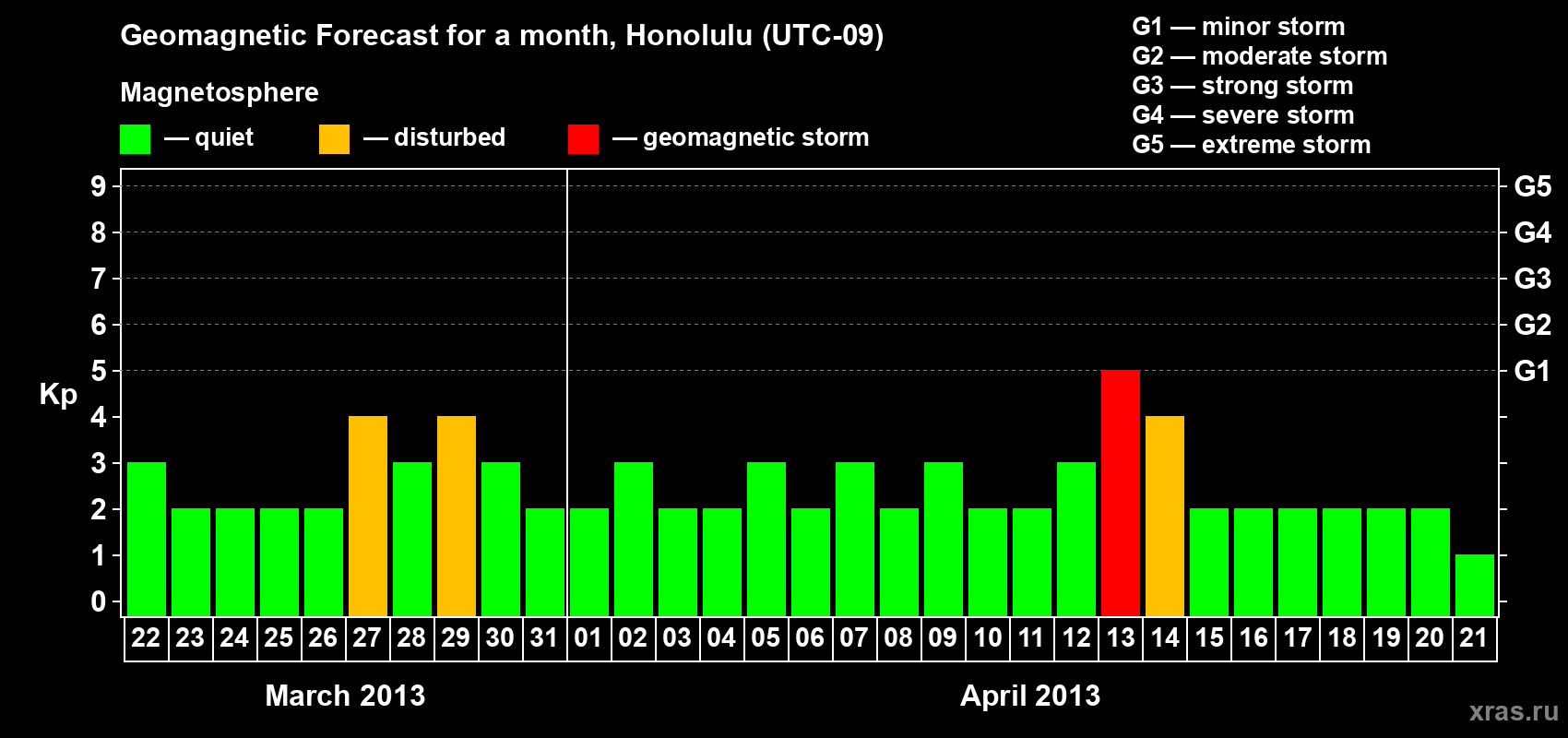 Geomagnetic Forecast for a month, Honolulu (UTC-09)

Magnetosphere

— quiet — disturbed — geomagnetic storm

G1 — minor storm
G2 — moderate storm
G3 — strong storm
G4 — severe storm
G5 — extreme storm

Kp

9
8
7
6
5
4
3
2
1
0

G5
G4
G3
G2
G1

22 23 24 25 26 27 28 29 30 31 01 02 03 04 05 06 07 08 09 10 11 12 13 14 15 16 17 18 19 20 21

March 2013

April 2013

xras.ru